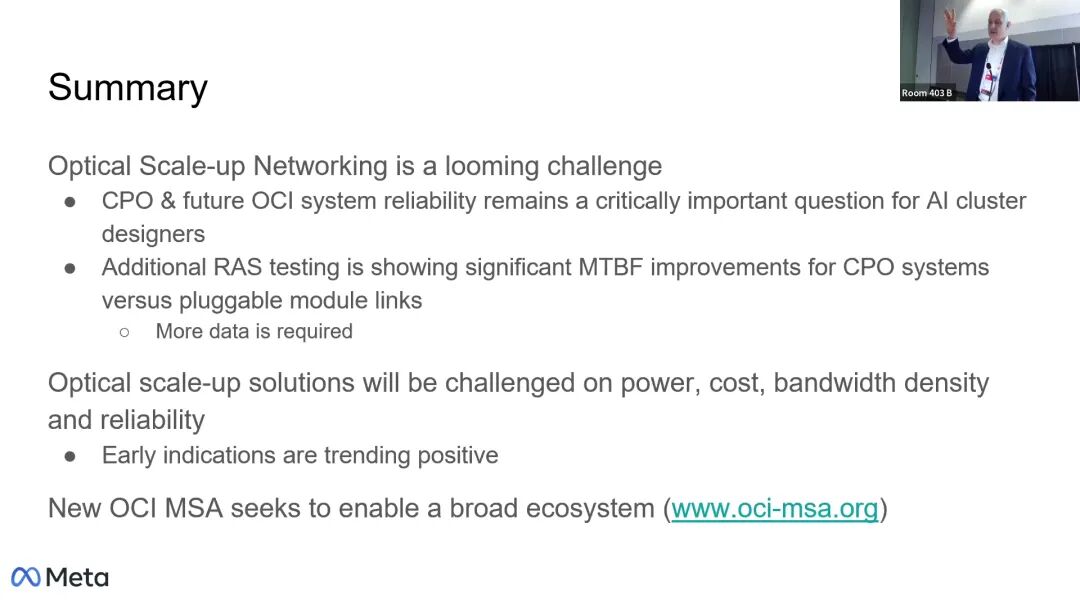 Summary

Room 403 B

Optical Scale-up Networking is a looming challenge
● CPO & future OCI system reliability remains a critically important question for AI cluster designers
● Additional RAS testing is showing significant MTBF improvements for CPO systems versus pluggable module links
○ More data is required

Optical scale-up solutions will be challenged on power, cost, bandwidth density and reliability
● Early indications are trending positive

New OCI MSA seeks to enable a broad ecosystem (www.oci-msa.org)

Meta